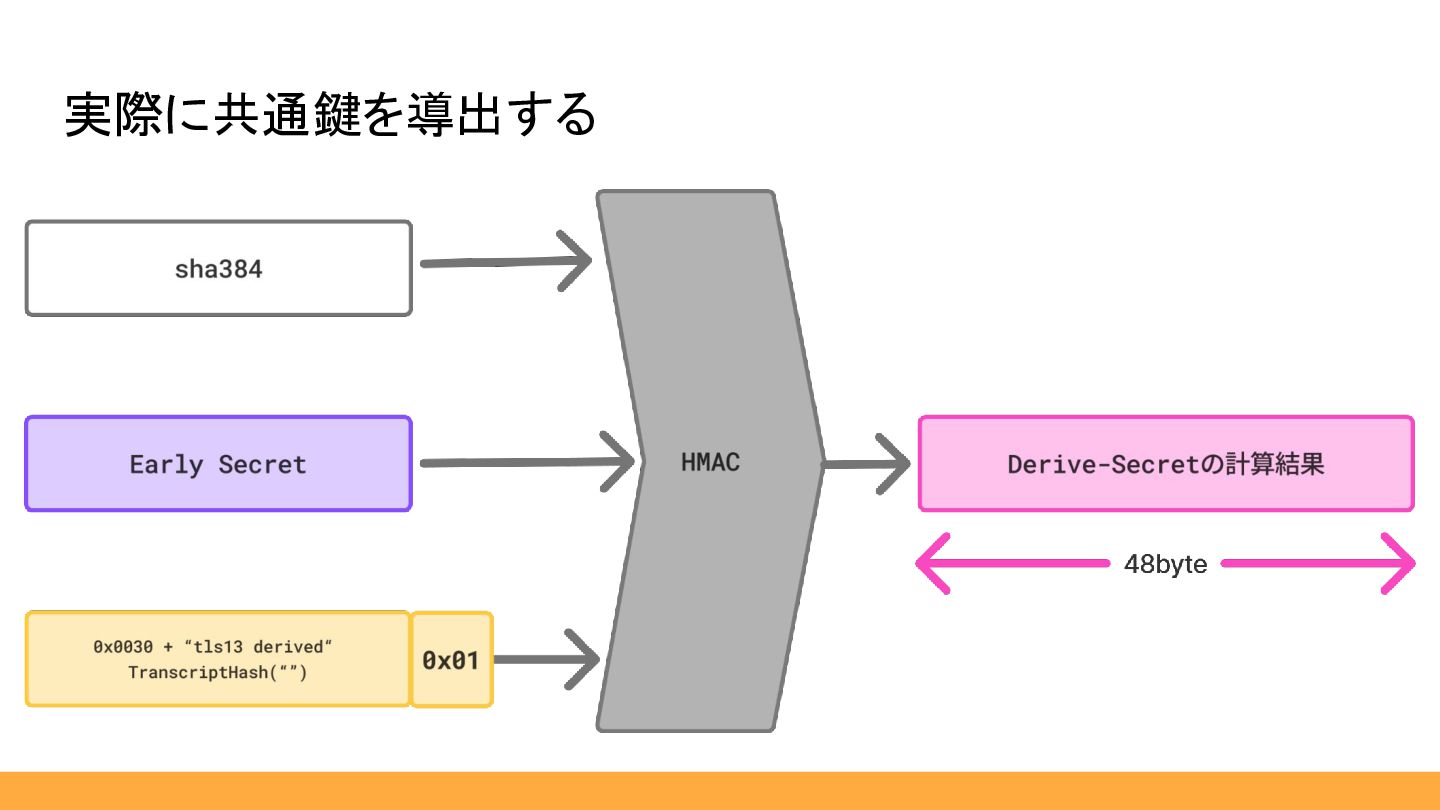 実際に共通鍵を導出する

sha384

Early Secret

0x0030 + “tls13 derived“
TranscriptHash(“”)

0x01

HMAC

Derive-Secretの計算結果

48byte